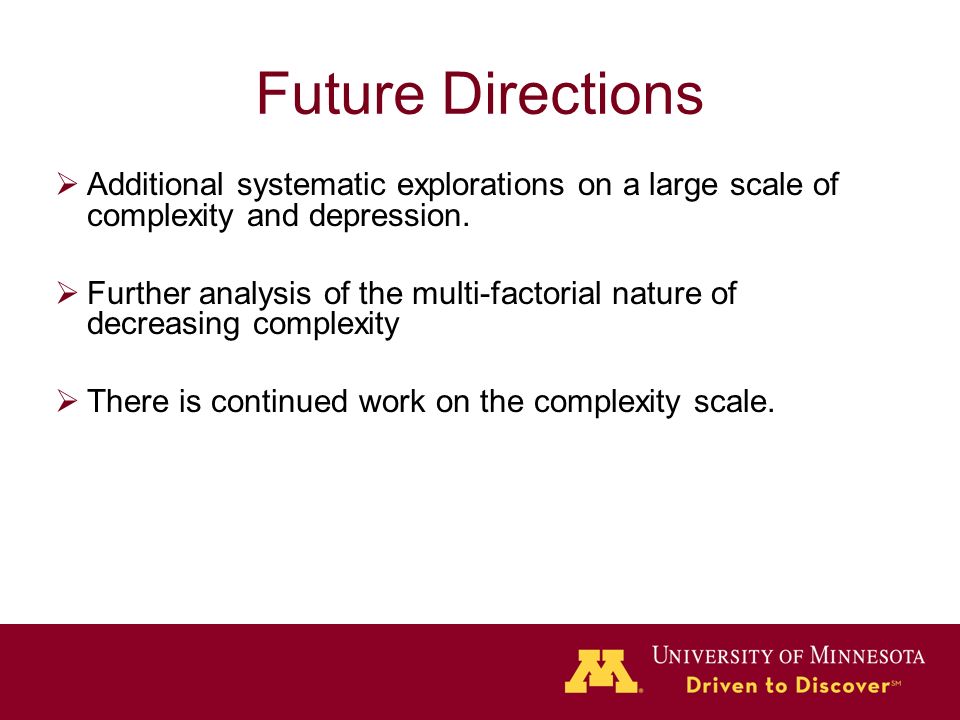 Future Directions

➢ Additional systematic explorations on a large scale of complexity and depression.

➢ Further analysis of the multi-factorial nature of decreasing complexity

➢ There is continued work on the complexity scale.

M UNIVERSITY OF MINNESOTA
Driven to Discover℠